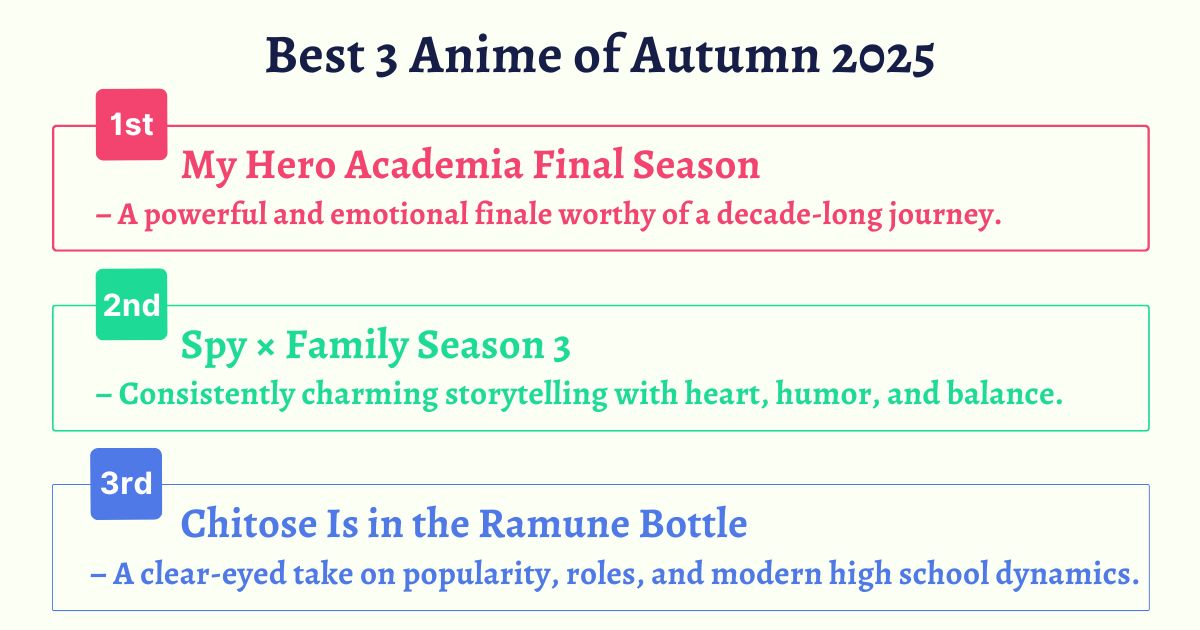 Best 3 Anime of Autumn 2025

1st
My Hero Academia Final Season
– A powerful and emotional finale worthy of a decade-long journey.

2nd
Spy × Family Season 3
– Consistently charming storytelling with heart, humor, and balance.

3rd
Chitose Is in the Ramune Bottle
– A clear-eyed take on popularity, roles, and modern high school dynamics.